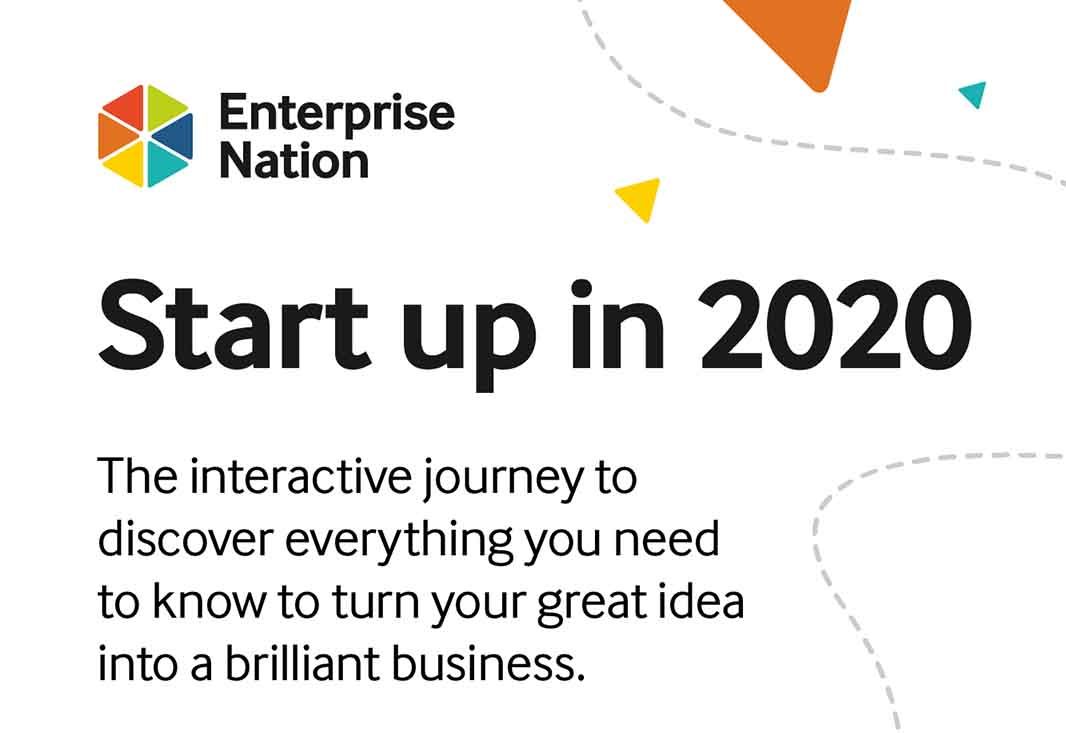 Enterprise Nation

Start up in 2020

The interactive journey to discover everything you need to know to turn your great idea into a brilliant business.